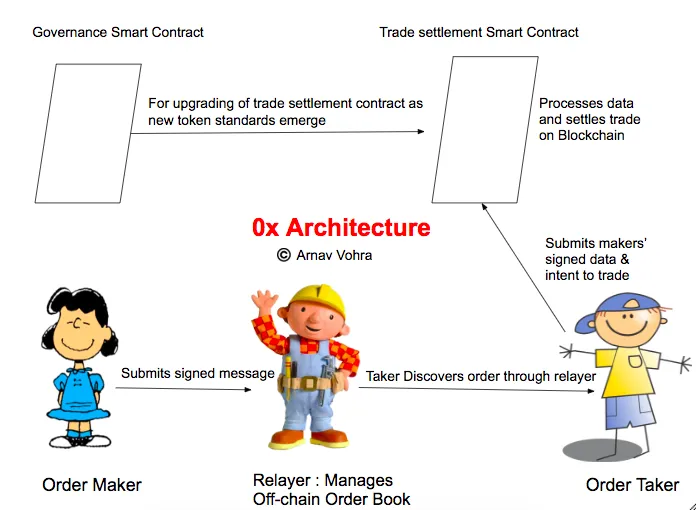 Governance Smart Contract

Trade settlement Smart Contract

For upgrading of trade settlement contract as new token standards emerge

Processes data and settles trade on Blockchain

0x Architecture

© Arnav Vohra

Submits makers' signed data & intent to trade

Submits signed message

Taker Discovers order through relayer

Order Maker

Relayer : Manages Off-chain Order Book

Order Taker